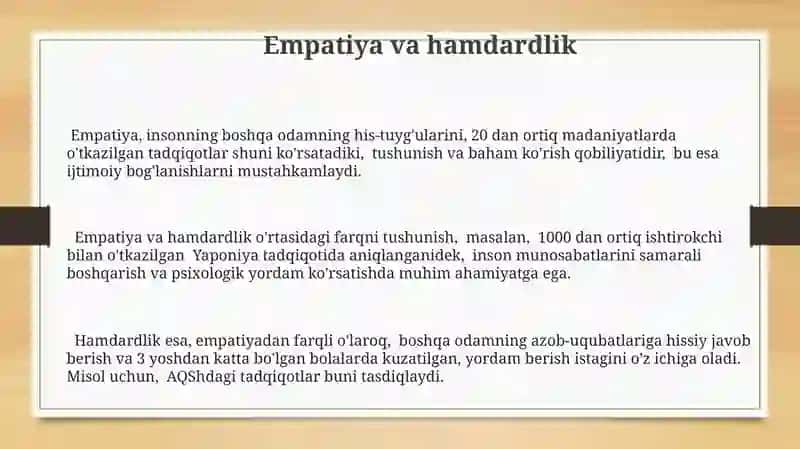 Empatiya va hamdardlik

Empatiya, insonning boshqa odamning his-tuyg'ularini, 20 dan ortiq madaniyatlarda o'tkazilgan tadqiqotlar shuni ko'rsatadiki, tushunish va baham ko'rish qobiliyatidir, bu esa ijtimoiy bog'lanishlarni mustahkamlaydi.

Empatiya va hamdardlik o'rtasidagi farqni tushunish, masalan, 1000 dan ortiq ishtirokchi bilan o'tkazilgan Yaponiya tadqiqotida aniqlanganidek, inson munosabatlarini samarali boshqarish va psixologik yordam ko'rsatishda muhim ahamiyatga ega.

Hamdardlik esa, empatiyadan farqli o'laroq, boshqa odamning azob-uqubatlariga hissiy javob berish va 3 yoshdan katta bo'lgan bolalarda kuzatilgan, yordam berish istagini o'z ichiga oladi. Misol uchun, AQShdagi tadqiqotlar buni tasdiqlaydi.